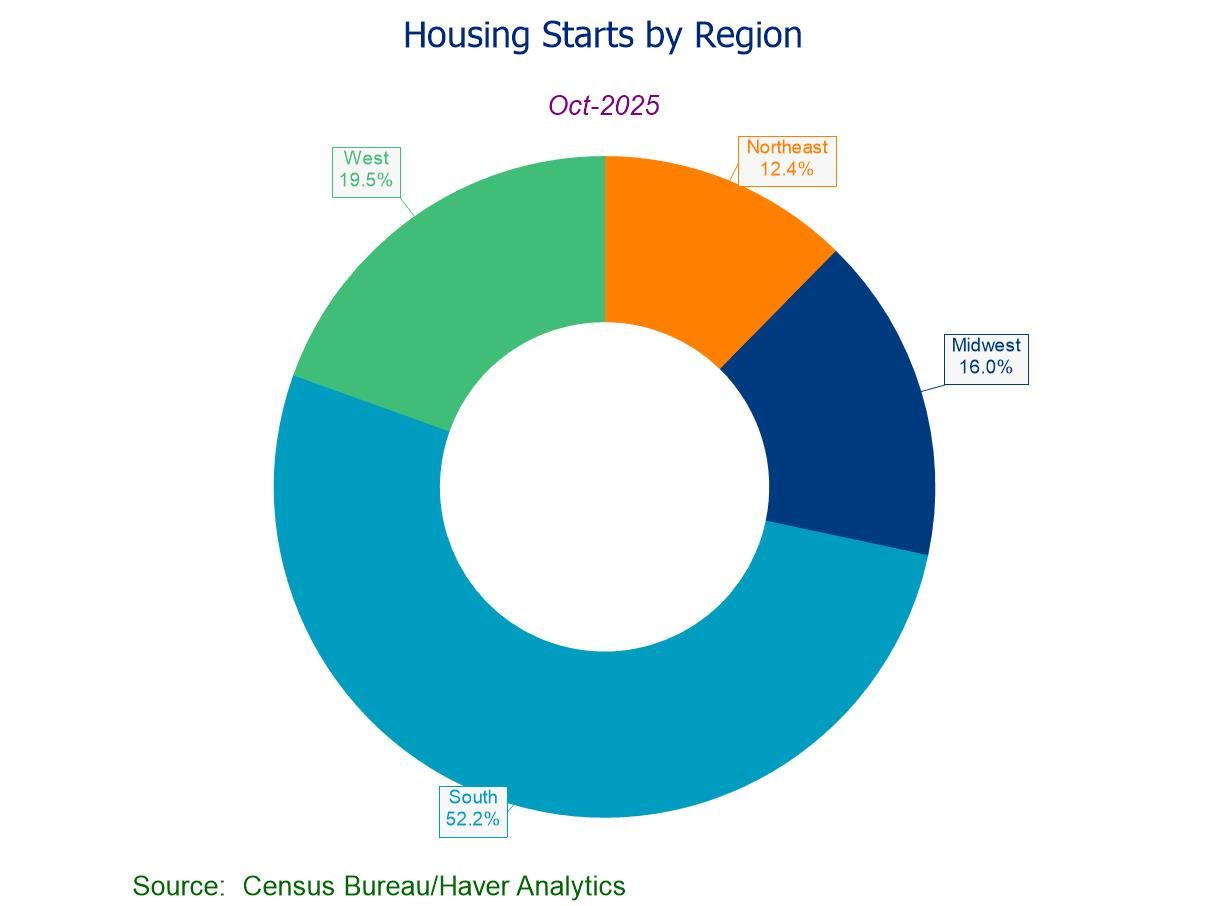 Housing Starts by Region

Oct-2025

West
19.5%

Northeast
12.4%

Midwest
16.0%

South
52.2%

Source: Census Bureau/Haver Analytics